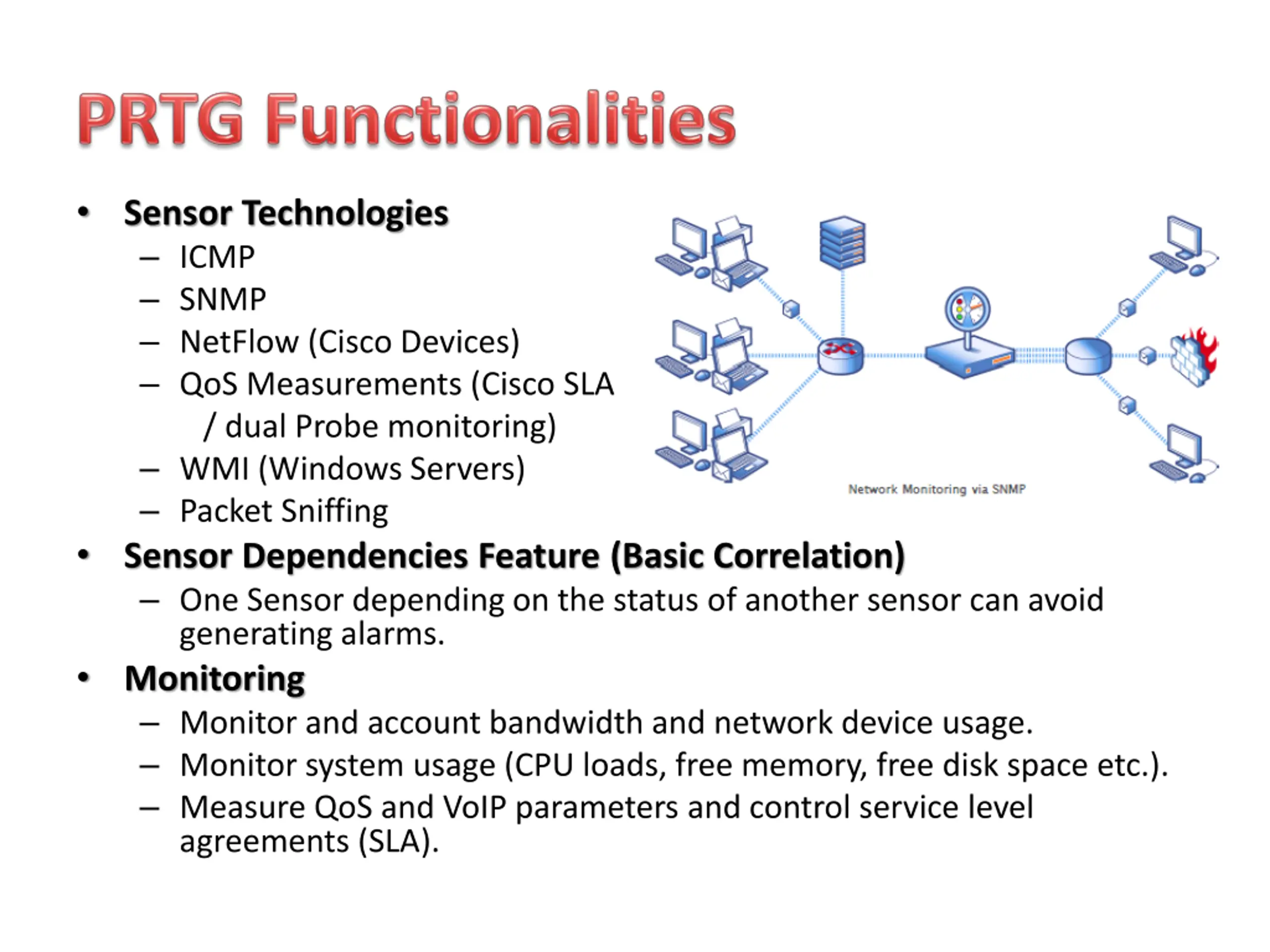 PRTG Functionalities

• Sensor Technologies
– ICMP
– SNMP
– NetFlow (Cisco Devices)
– QoS Measurements (Cisco SLA / dual Probe monitoring)
– WMI (Windows Servers)
– Packet Sniffing

Network Monitoring via SNMP

• Sensor Dependencies Feature (Basic Correlation)
– One Sensor depending on the status of another sensor can avoid generating alarms.
• Monitoring
– Monitor and account bandwidth and network device usage.
– Monitor system usage (CPU loads, free memory, free disk space etc.).
– Measure QoS and VoIP parameters and control service level agreements (SLA).